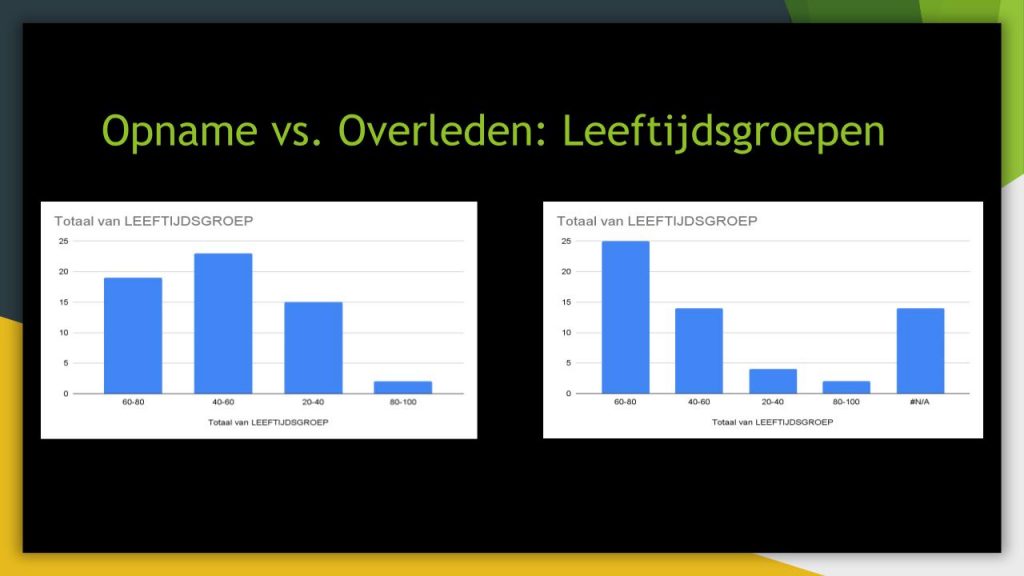 Opname vs. Overleden: Leeftijdsgroepen

Totaal van LEEFTIJDSGROEP

25
20
15
10
5
0

60-80
40-60
20-40
80-100

Totaal van LEEFTIJDSGROEP

Totaal van LEEFTIJDSGROEP

25
20
15
10
5
0

60-80
40-60
20-40
80-100
#N/A

Totaal van LEEFTIJDSGROEP